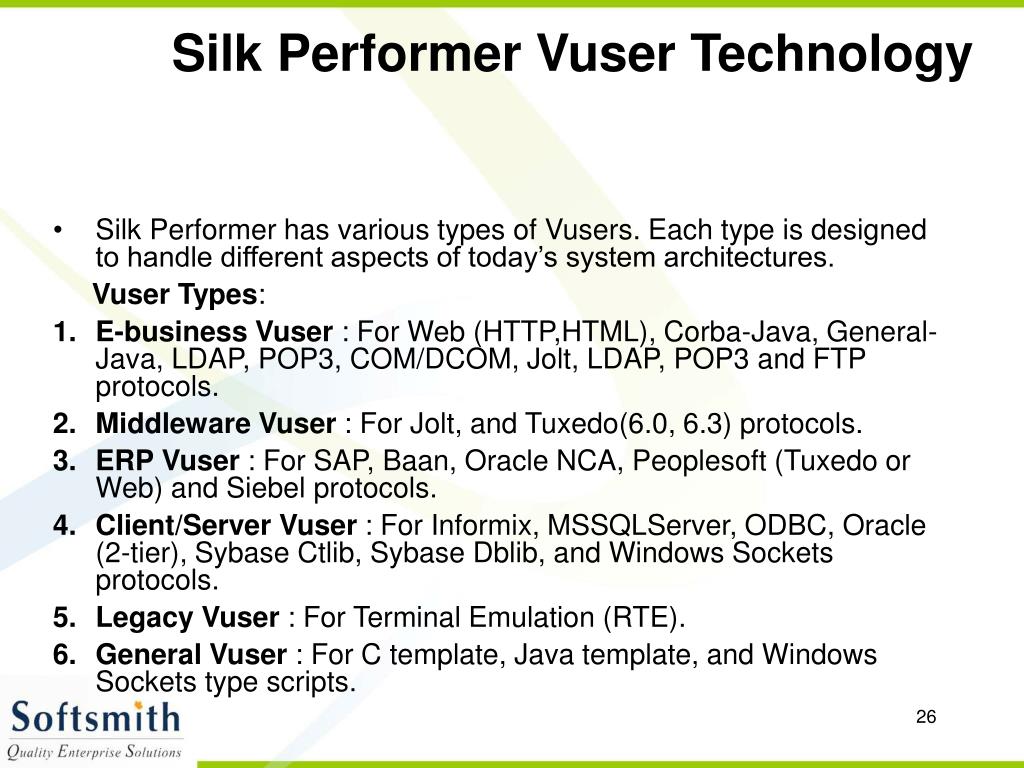 Silk Performer Vuser Technology

• Silk Performer has various types of Vusers. Each type is designed to handle different aspects of today's system architectures.

Vuser Types:

1. E-business Vuser : For Web (HTTP,HTML), Corba-Java, General-Java, LDAP, POP3, COM/DCOM, Jolt, LDAP, POP3 and FTP protocols.
2. Middleware Vuser : For Jolt, and Tuxedo(6.0, 6.3) protocols.
3. ERP Vuser : For SAP, Baan, Oracle NCA, Peoplesoft (Tuxedo or Web) and Siebel protocols.
4. Client/Server Vuser : For Informix, MSSQLServer, ODBC, Oracle (2-tier), Sybase Ctlib, Sybase Dblib, and Windows Sockets protocols.
5. Legacy Vuser : For Terminal Emulation (RTE).
6. General Vuser : For C template, Java template, and Windows Sockets type scripts.

Softsmith
Quality Enterprise Solutions

26